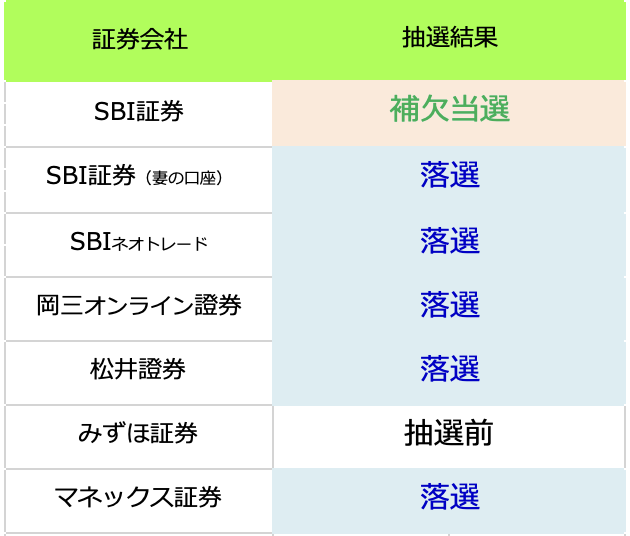 | 証券会社 | 抽選結果 |
|---|---|
| SBI証券 | 補欠当選 |
| SBI証券（妻の口座） | 落選 |
| SBIネオトレード | 落選 |
| 岡三オンライン證券 | 落選 |
| 松井證券 | 落選 |
| みずほ証券 | 抽選前 |
| マネックス証券 | 落選 |